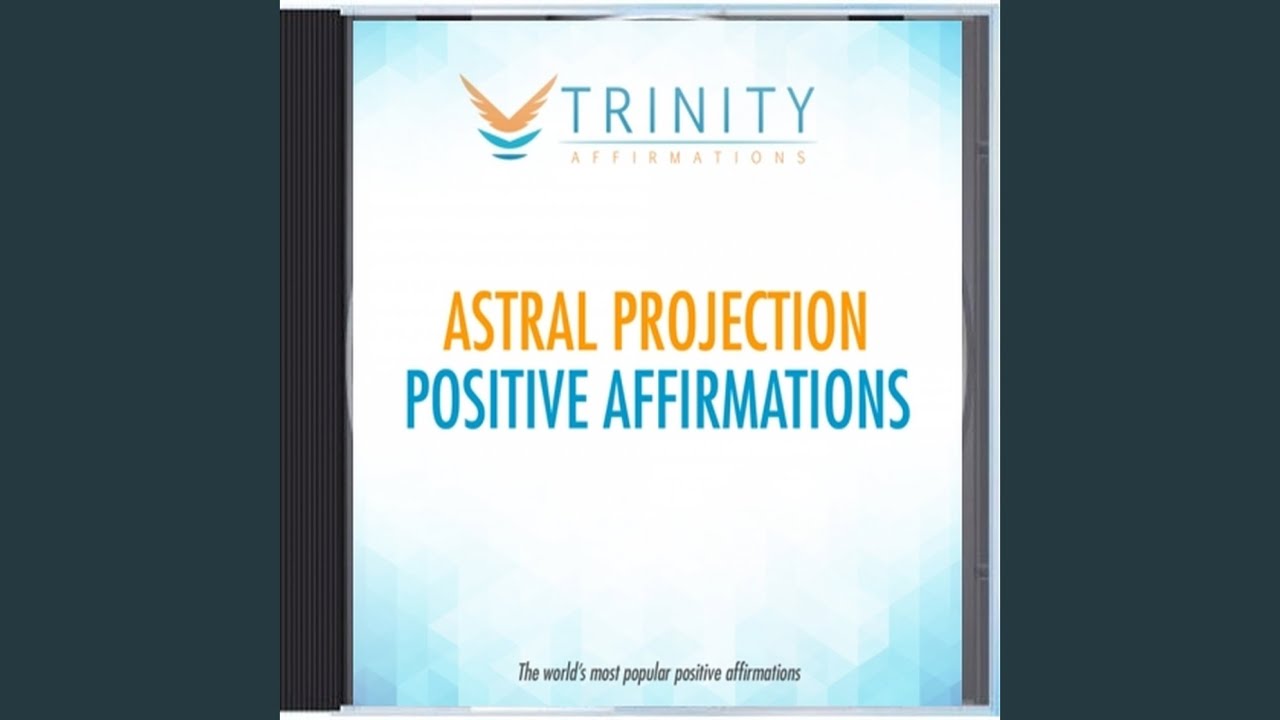 TRINITY
AFFIRMATIONS

ASTRAL PROJECTION
POSITIVE AFFIRMATIONS

The world's most popular positive affirmations